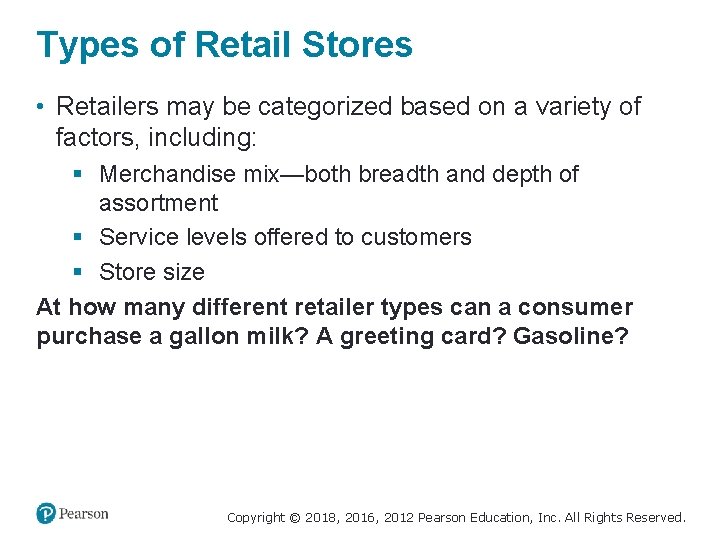 Types of Retail Stores

• Retailers may be categorized based on a variety of factors, including:

▪ Merchandise mix—both breadth and depth of assortment

▪ Service levels offered to customers

▪ Store size

At how many different retailer types can a consumer purchase a gallon milk? A greeting card? Gasoline?

Pearson

Copyright © 2018, 2016, 2012 Pearson Education, Inc. All Rights Reserved.